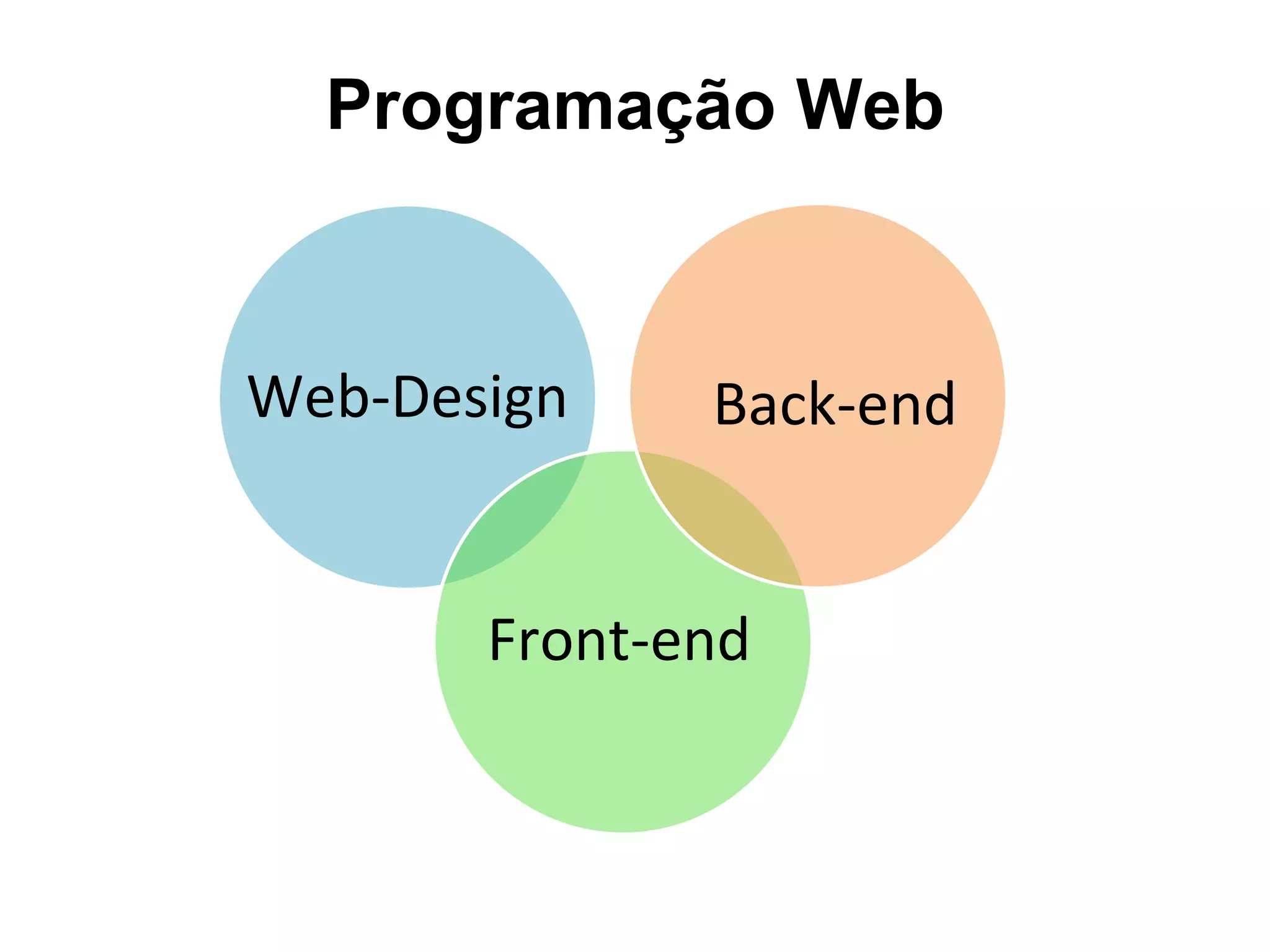 Programação Web

Web-Design

Back-end

Front-end